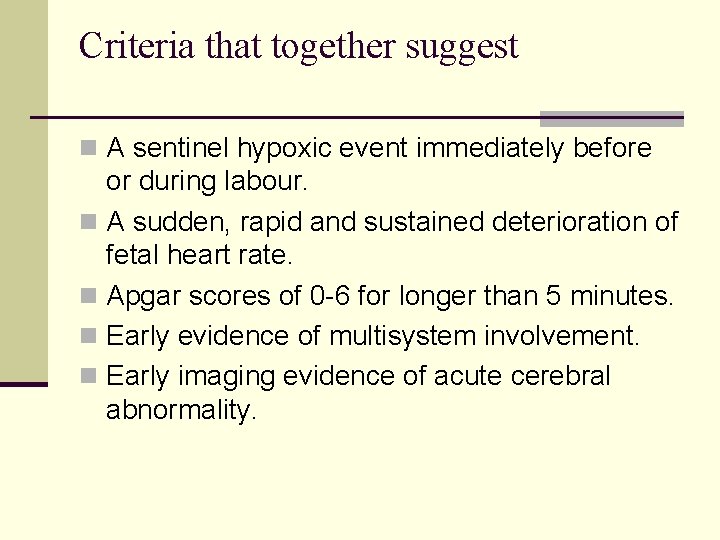 Criteria that together suggest

- A sentinel hypoxic event immediately before or during labour.
- A sudden, rapid and sustained deterioration of fetal heart rate.
- Apgar scores of 0-6 for longer than 5 minutes.
- Early evidence of multisystem involvement.
- Early imaging evidence of acute cerebral abnormality.